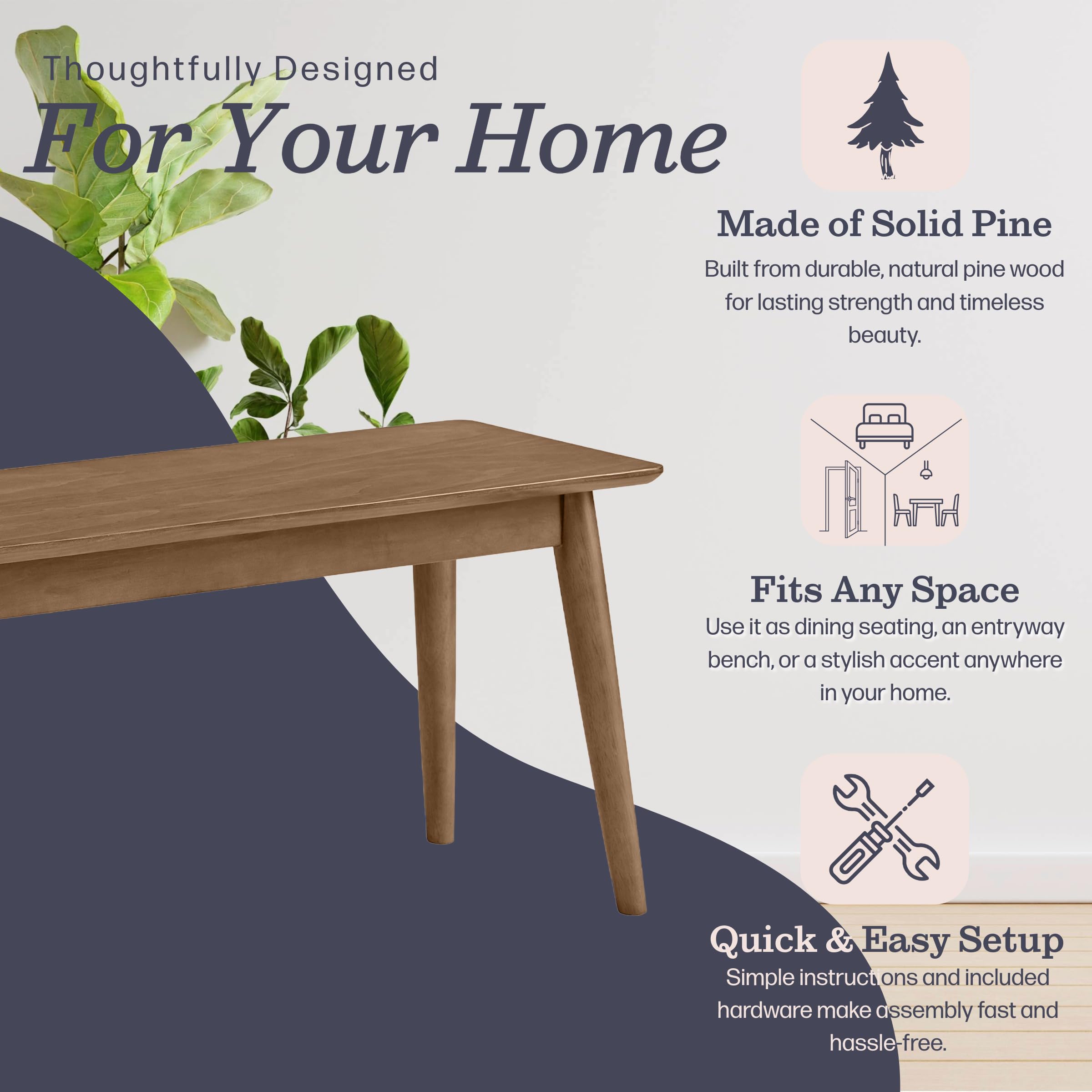 Thoughtfully Designed
For Your Home

Made of Solid Pine
Built from durable, natural pine wood for lasting strength and timeless beauty.

Fits Any Space
Use it as dining seating, an entryway bench, or a stylish accent anywhere in your home.

Quick & Easy Setup
Simple instructions and included hardware make assembly fast and hassle-free.